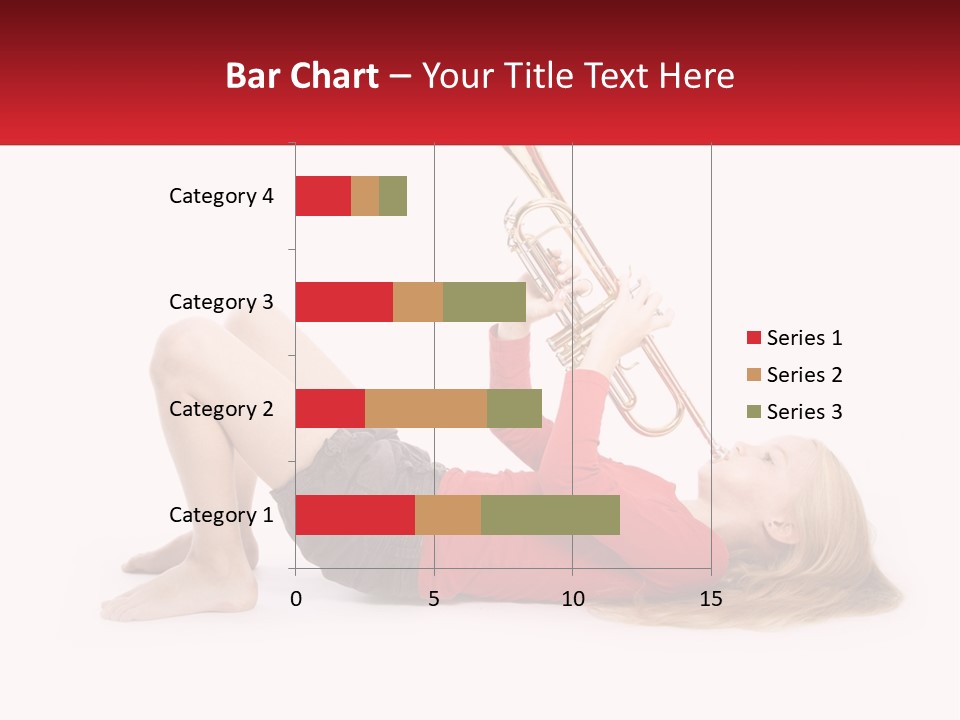 Bar Chart – Your Title Text Here

Category 4
Category 3
Category 2
Category 1

0
5
10
15

Series 1
Series 2
Series 3